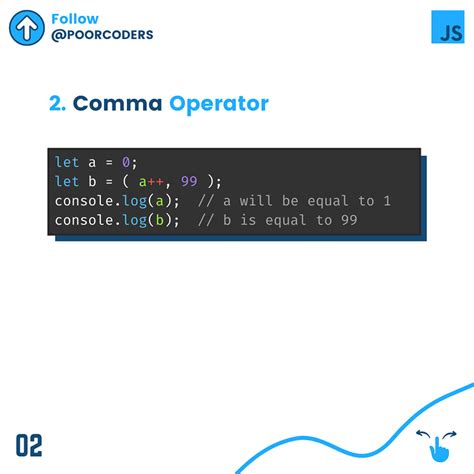 Follow
@POORCODERS

JS

2. Comma Operator

let a = 0;
let b = ( a++, 99 );
console.log(a);  // a will be equal to 1
console.log(b);  // b is equal to 99

02